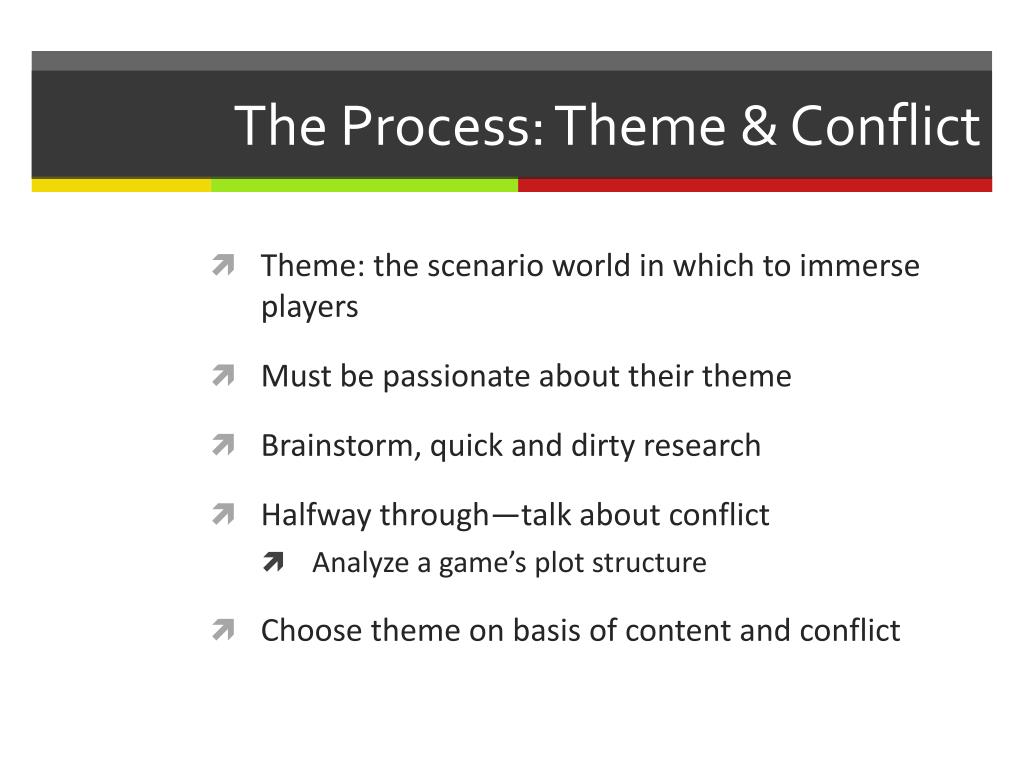 The Process: Theme & Conflict

Theme: the scenario world in which to immerse players

Must be passionate about their theme

Brainstorm, quick and dirty research

Halfway through—talk about conflict

Analyze a game’s plot structure

Choose theme on basis of content and conflict